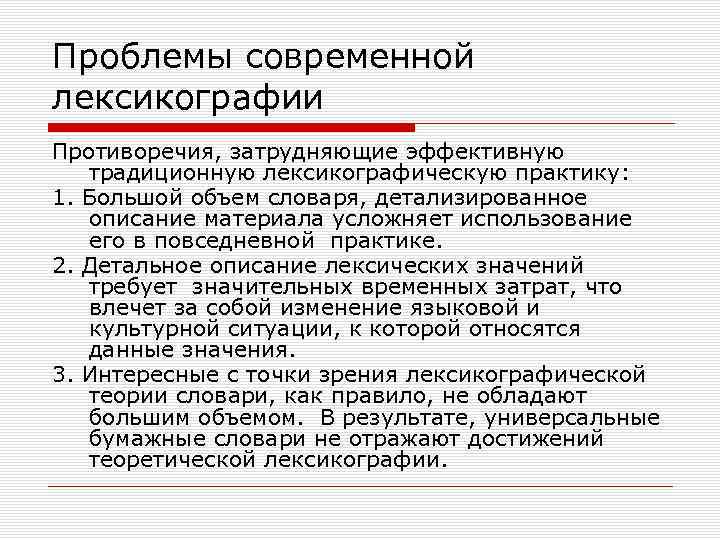 Проблемы современной лексикографии

Противоречия, затрудняющие эффективную традиционную лексикографическую практику:

1. Большой объем словаря, детализированное описание материала усложняет использование его в повседневной практике.

2. Детальное описание лексических значений требует значительных временных затрат, что влечет за собой изменение языковой и культурной ситуации, к которой относятся данные значения.

3. Интересные с точки зрения лексикографической теории словари, как правило, не обладают большим объемом. В результате, универсальные бумажные словари не отражают достижений теоретической лексикографии.